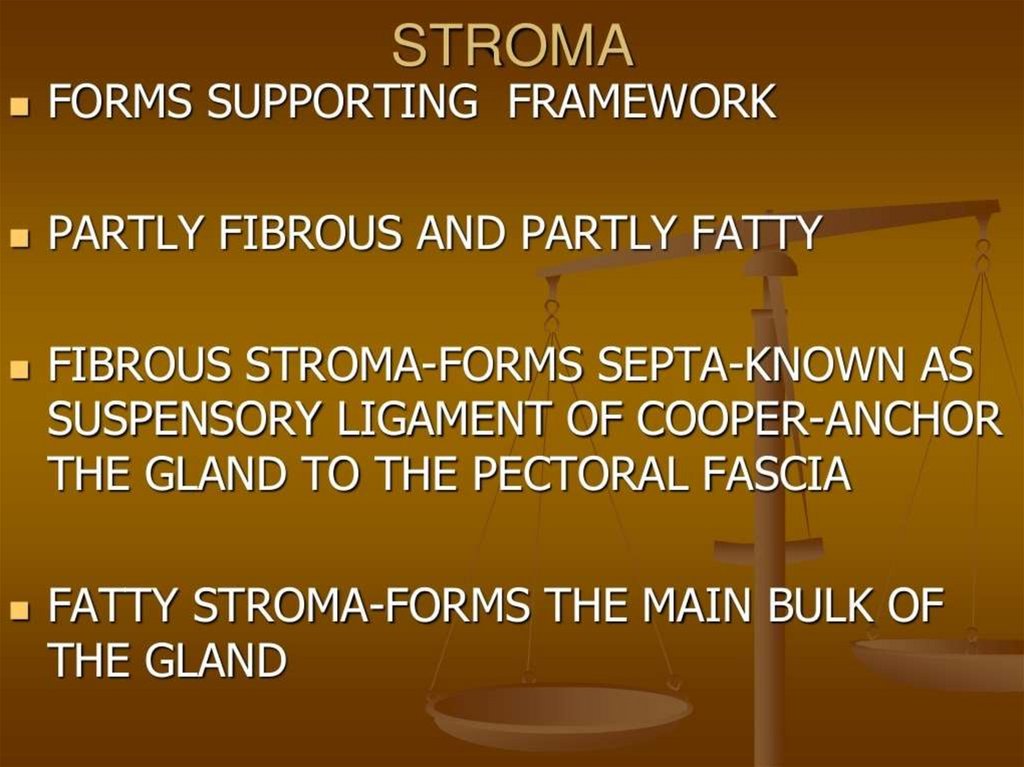 STROMA

- FORMS SUPPORTING FRAMEWORK

- PARTLY FIBROUS AND PARTLY FATTY

- FIBROUS STROMA-FORMS SEPTA-KNOWN AS SUSPENSORY LIGAMENT OF COOPER-ANCHOR THE GLAND TO THE PECTORAL FASCIA

- FATTY STROMA-FORMS THE MAIN BULK OF THE GLAND